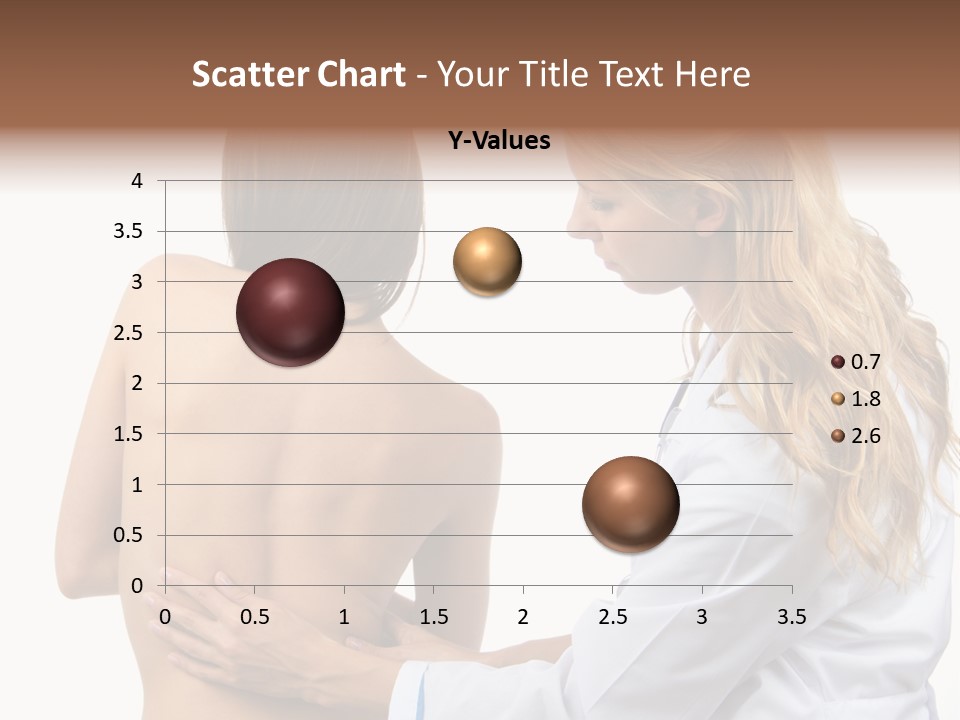 Scatter Chart - Your Title Text Here

Y-Values

4
3.5
3
2.5
2
1.5
1
0.5
0

0 0.5 1 1.5 2 2.5 3 3.5

0.7
1.8
2.6